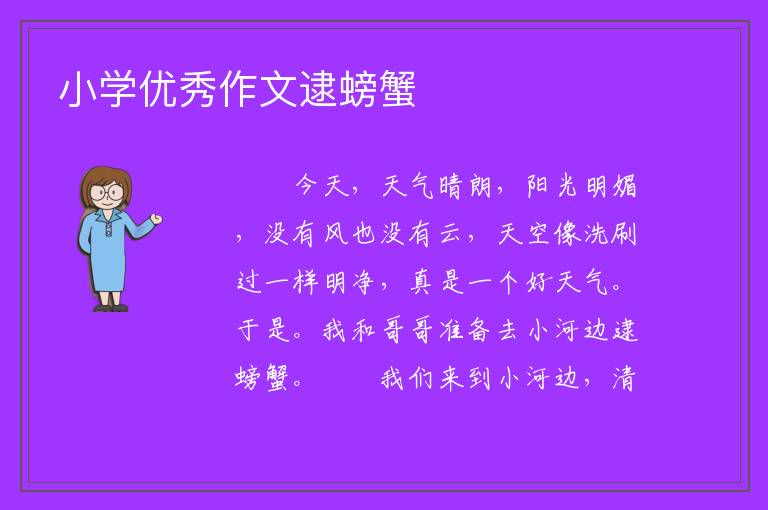 小学优秀作文逮螃蟹

今天，天气晴朗，阳光明媚，没有风也没有云，天空像洗刷过一样明净，真是一个好天气。于是。我和哥哥准备去小河边逮螃蟹。　　我们来到小河边，清